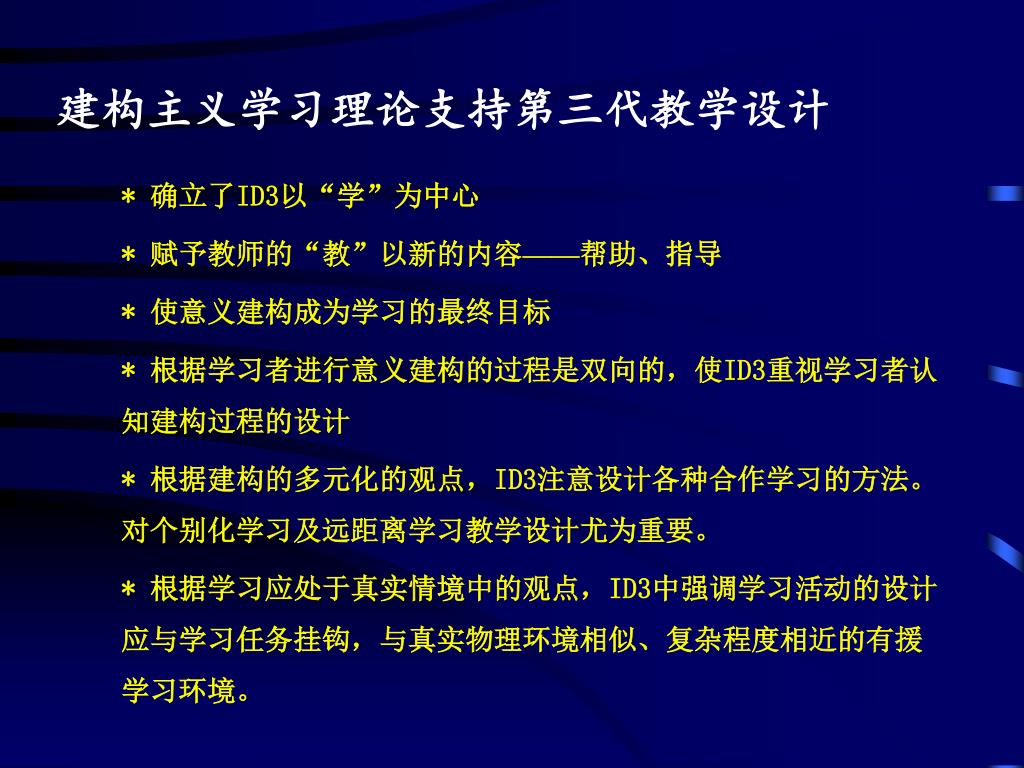 建构主义学习理论支持第三代教学设计

* 确立了ID3以“学”为中心

* 赋予教师的“教”以新的内容——帮助、指导

* 使意义建构成为学习的最终目标

* 根据学习者进行意义建构的过程是双向的，使ID3重视学习者认知建构过程的设计

* 根据建构的多元化的观点，ID3注意设计各种合作学习的方法。对个别化学习及远距离学习教学设计尤为重要。

* 根据学习应处于真实情境中的观点，ID3中强调学习活动的设计应与学习任务挂钩，与真实物理环境相似、复杂程度相近的有援学习环境。